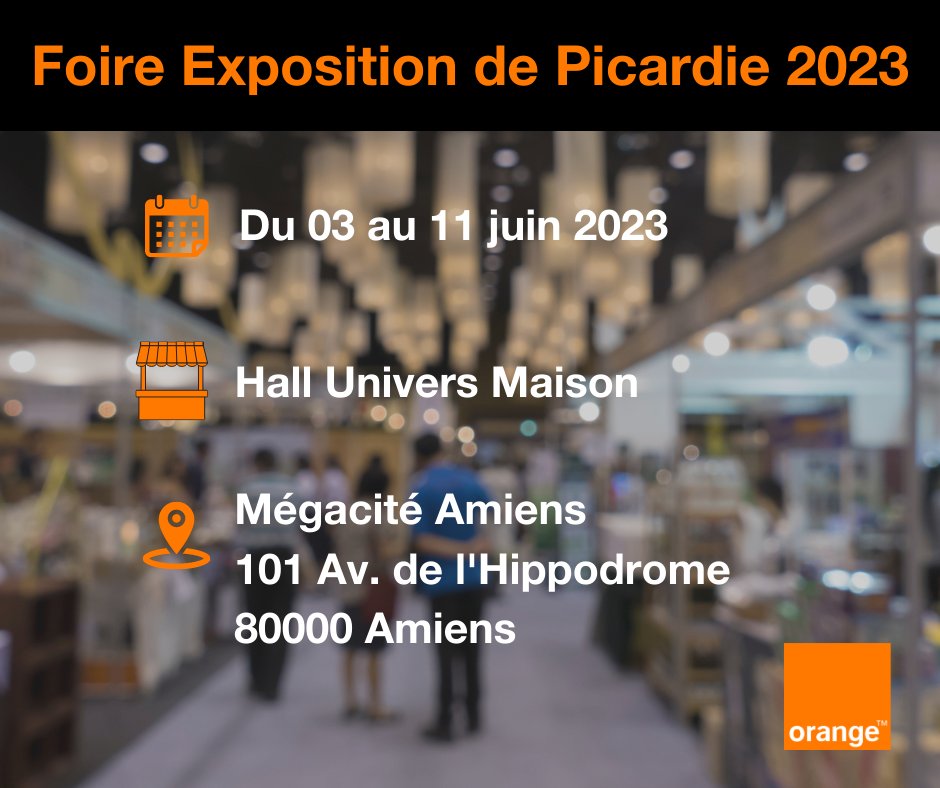 Foire Exposition de Picardie 2023

Du 03 au 11 juin 2023

Hall Univers Maison

Mégacité Amiens
101 Av. de l'Hippodrome
80000 Amiens

orange™